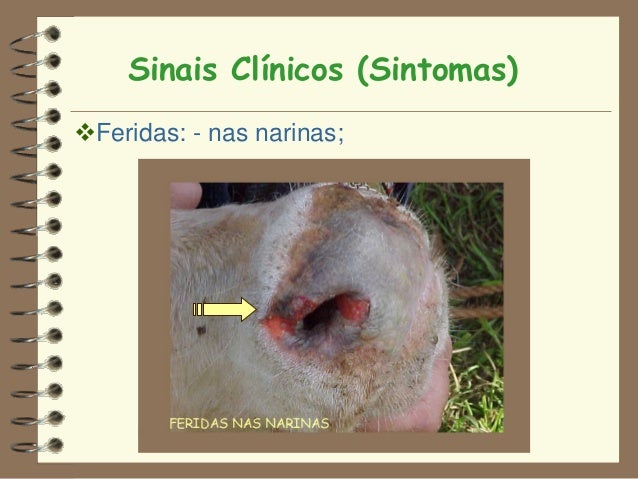 Sinais Clínicos (Sintomas)

❖Feridas: - nas narinas;

FERIDAS NAS NARINAS